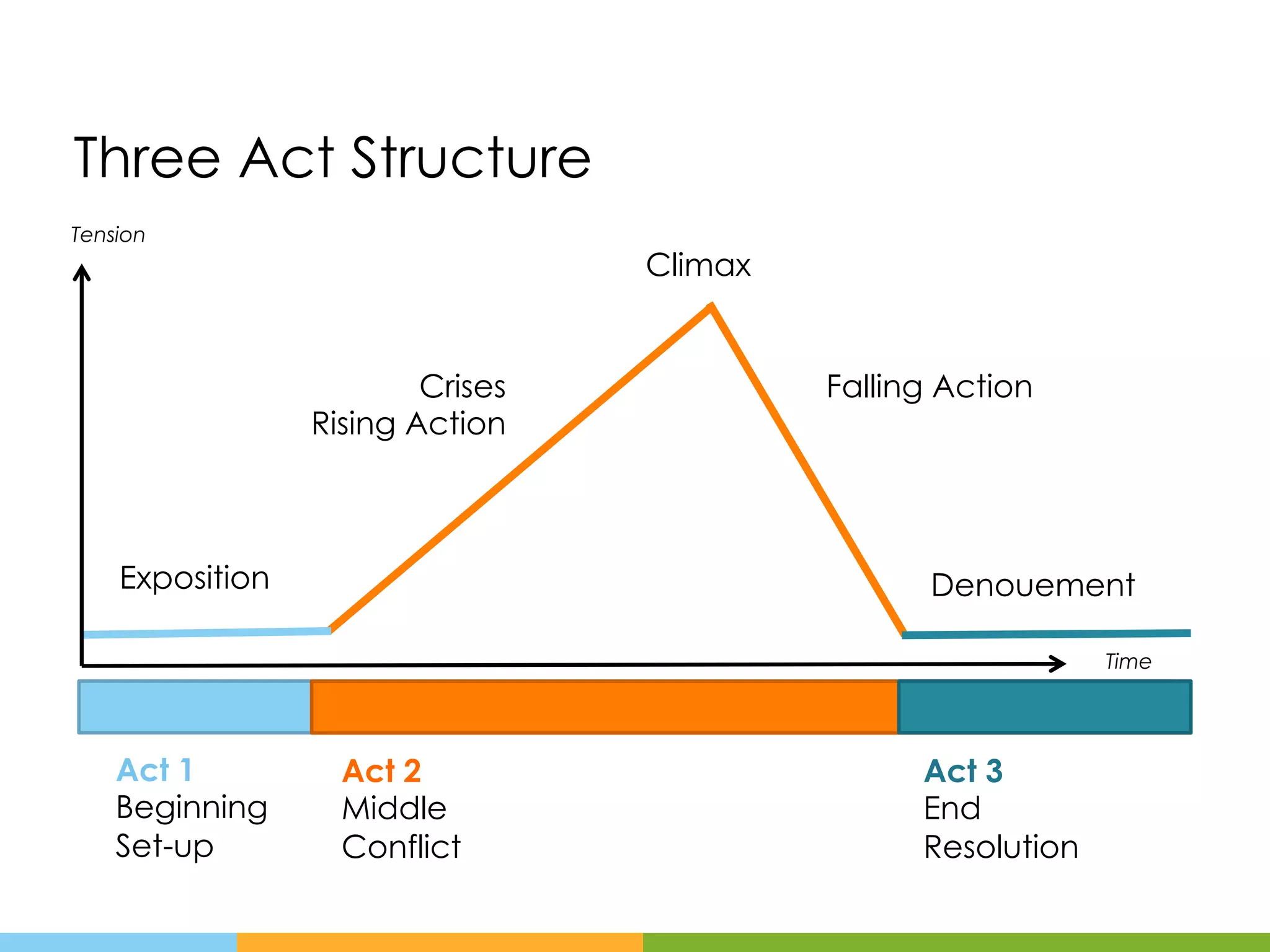 Three Act Structure

Tension

Climax

Crises
Rising Action

Falling Action

Exposition

Denouement

Time

Act 1
Beginning
Set-up

Act 2
Middle
Conflict

Act 3
End
Resolution